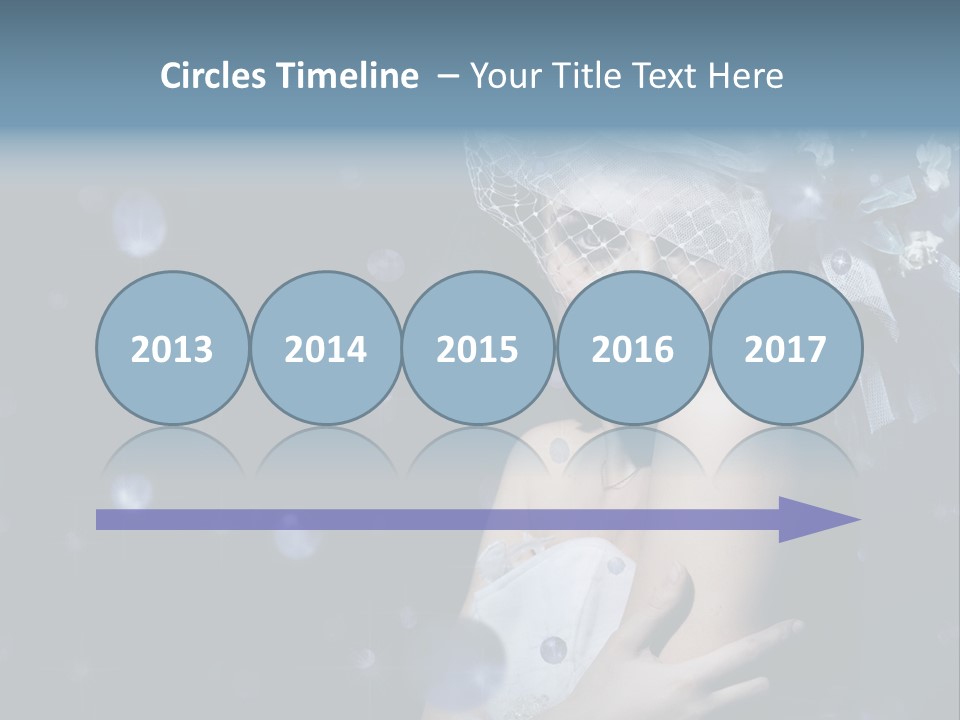 Circles Timeline – Your Title Text Here

2013

2014

2015

2016

2017